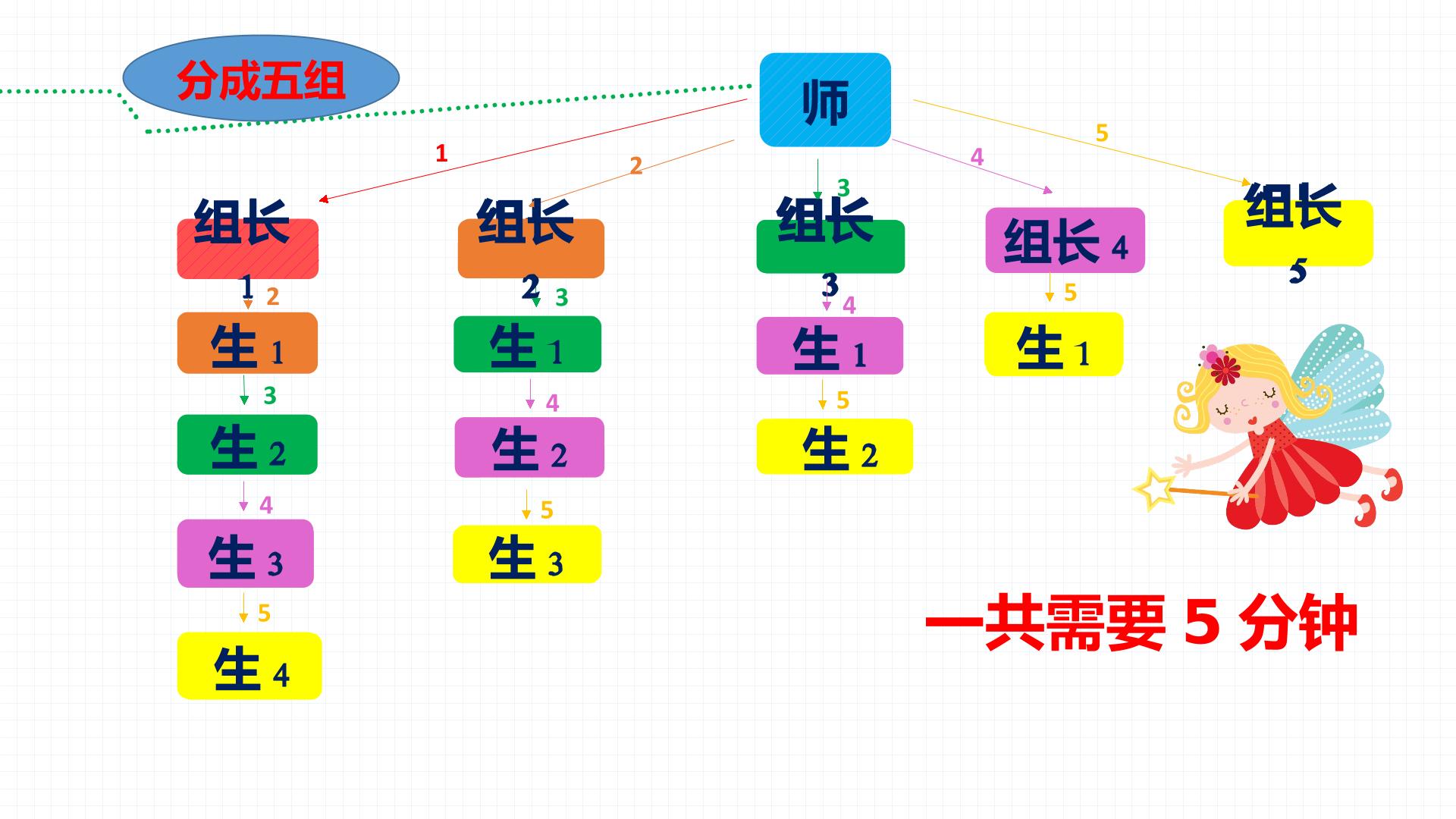 分成五组

师

1

2

3

4

5

组长1

2

生1

3

生2

4

生3

5

生4

组长2

3

生1

4

生2

5

生3

组长3

4

生1

5

生2

组长4

5

生1

组长5

一共需要5分钟